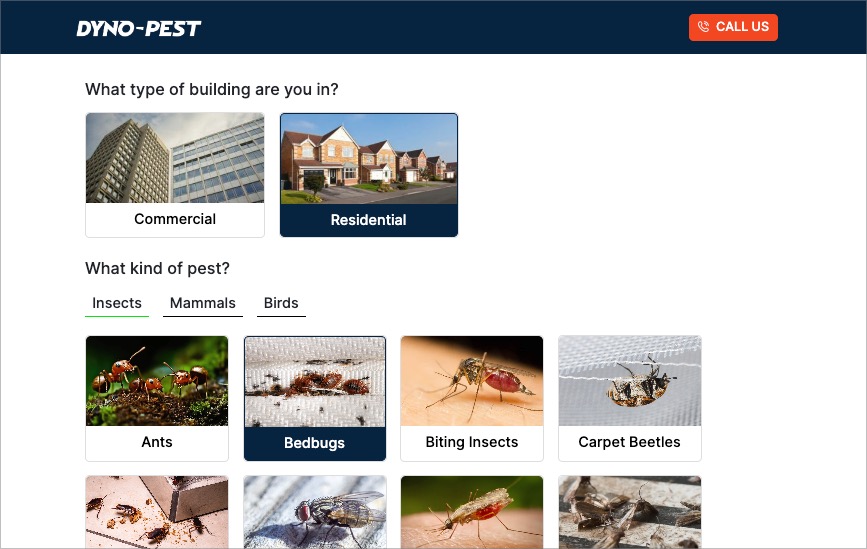 DYNO-PEST

CALL US

What type of building are you in?

Commercial

Residential

What kind of pest?

Insects

Mammals

Birds

Ants

Bedbugs

Biting Insects

Carpet Beetles